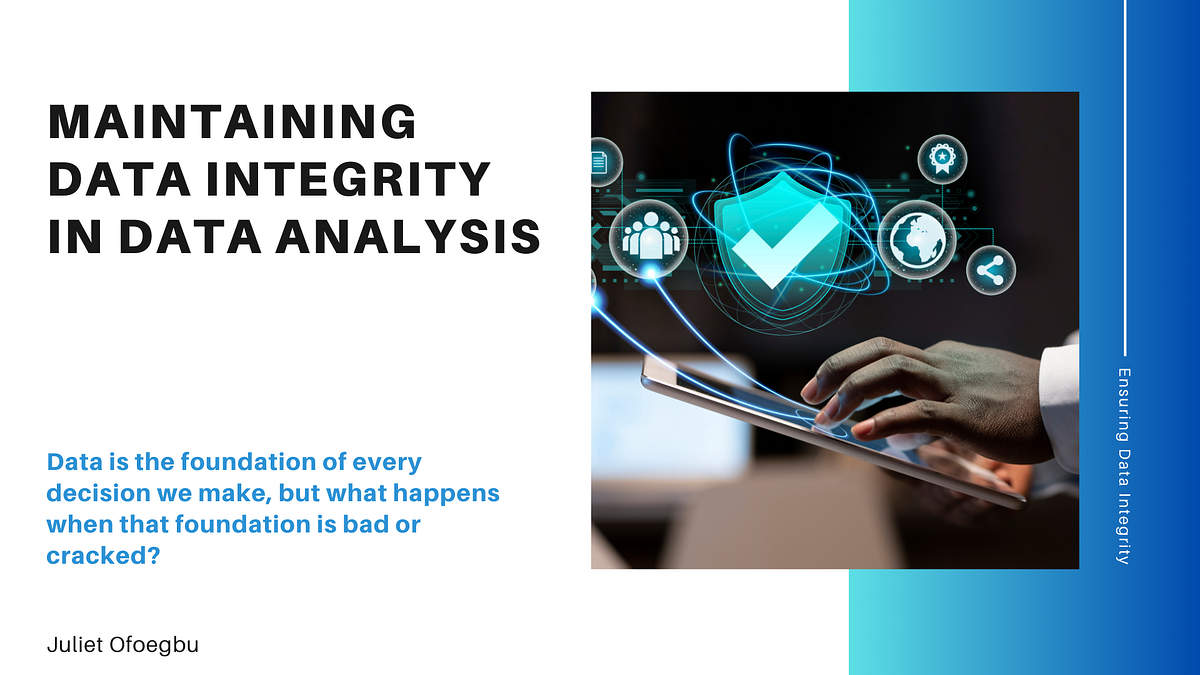 MAINTAINING DATA INTEGRITY IN DATA ANALYSIS

Data is the foundation of every decision we make, but what happens when that foundation is bad or cracked?

Juliet Ofoegbu

Ensuring Data Integrity